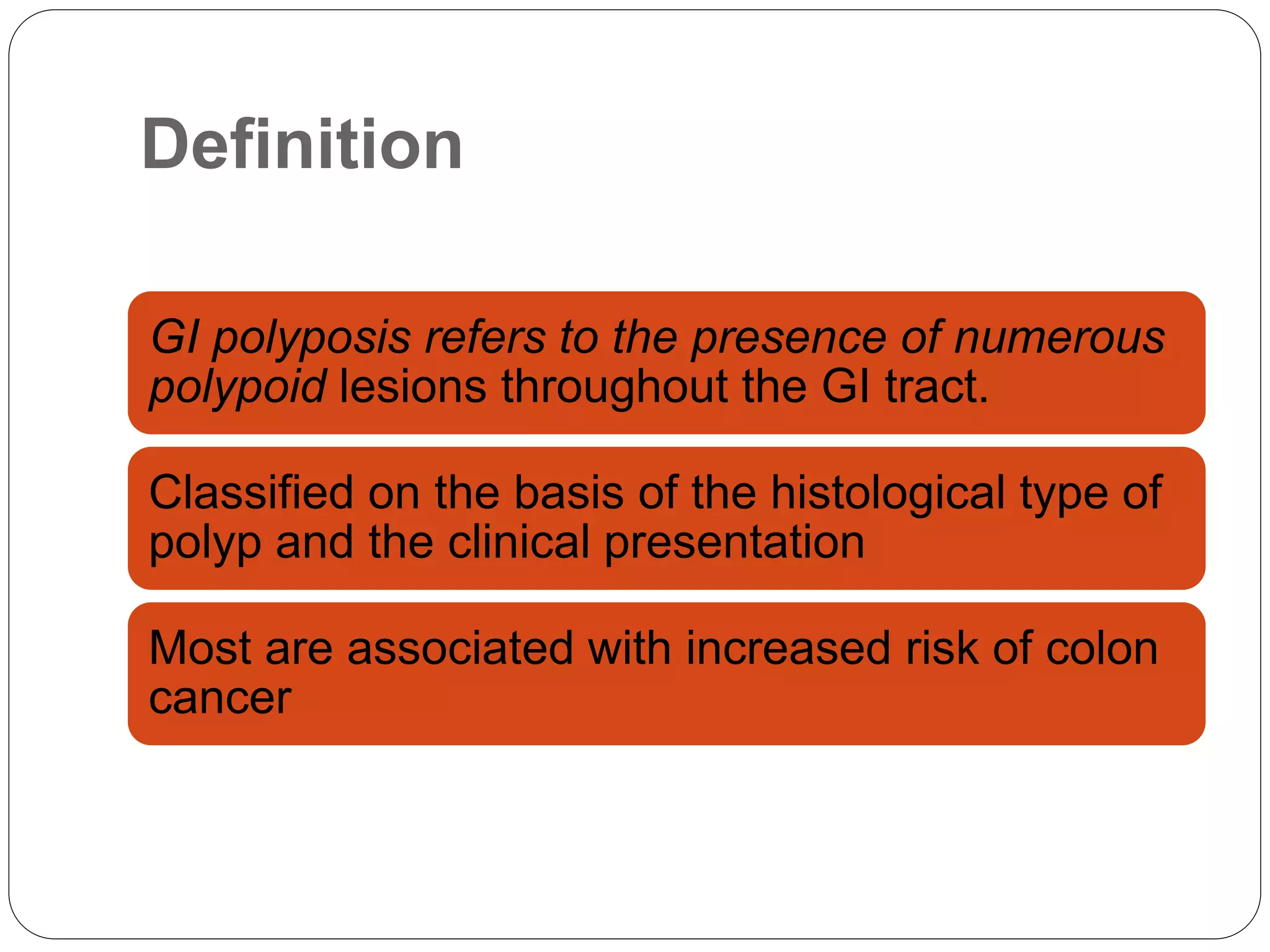 Definition

GI polyposis refers to the presence of numerous polypoid lesions throughout the GI tract.

Classified on the basis of the histological type of polyp and the clinical presentation

Most are associated with increased risk of colon cancer